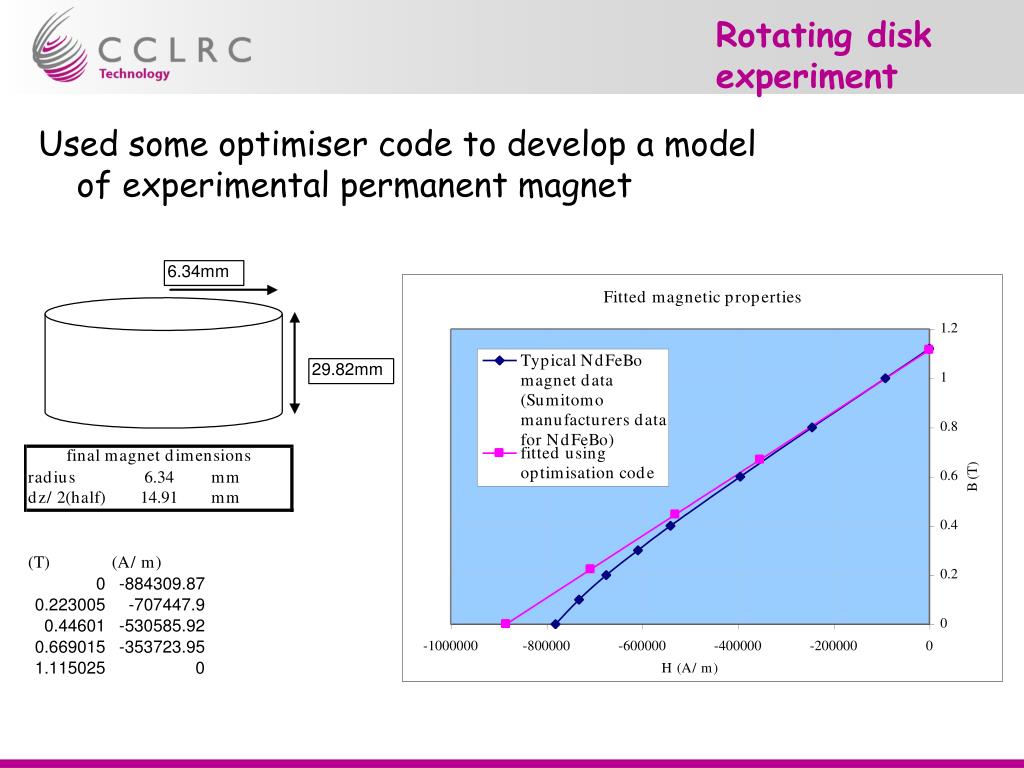 CCLRC
Technology

Rotating disk experiment

Used some optimiser code to develop a model of experimental permanent magnet

6.34mm

29.82mm

| final magnet dimensions | | |
|---|---|---|
| radius | 6.34 | mm |
| dz/2(half) | 14.91 | mm |

| (T) | (A/m) |
|---|---|
| 0 | -884309.87 |
| 0.223005 | -707447.9 |
| 0.44601 | -530585.92 |
| 0.669015 | -353723.95 |
| 1.115025 | 0 |

Fitted magnetic properties

Typical NdFeBo magnet data (Sumitomo manufacturers data for NdFeBo)
fitted using optimisation code

1.2
1
0.8
0.6
0.4
0.2
0
B (T)

-1000000
-800000
-600000
-400000
-200000
0
H (A/m)